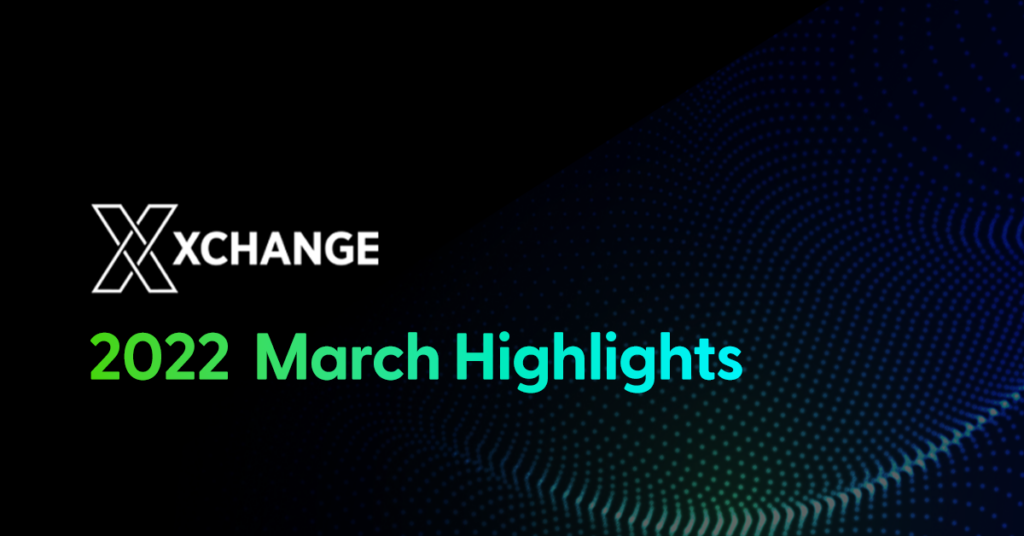 XCHANGE

2022 March Highlights